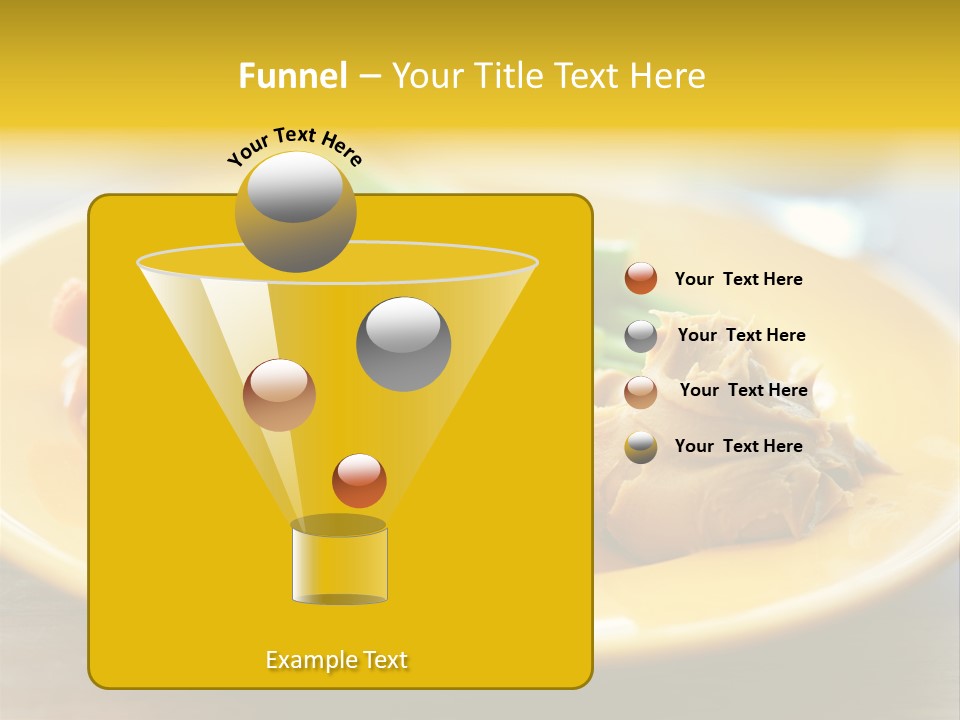 Funnel – Your Title Text Here

Your Text Here

Your Text Here

Your Text Here

Your Text Here

Your Text Here

Example Text